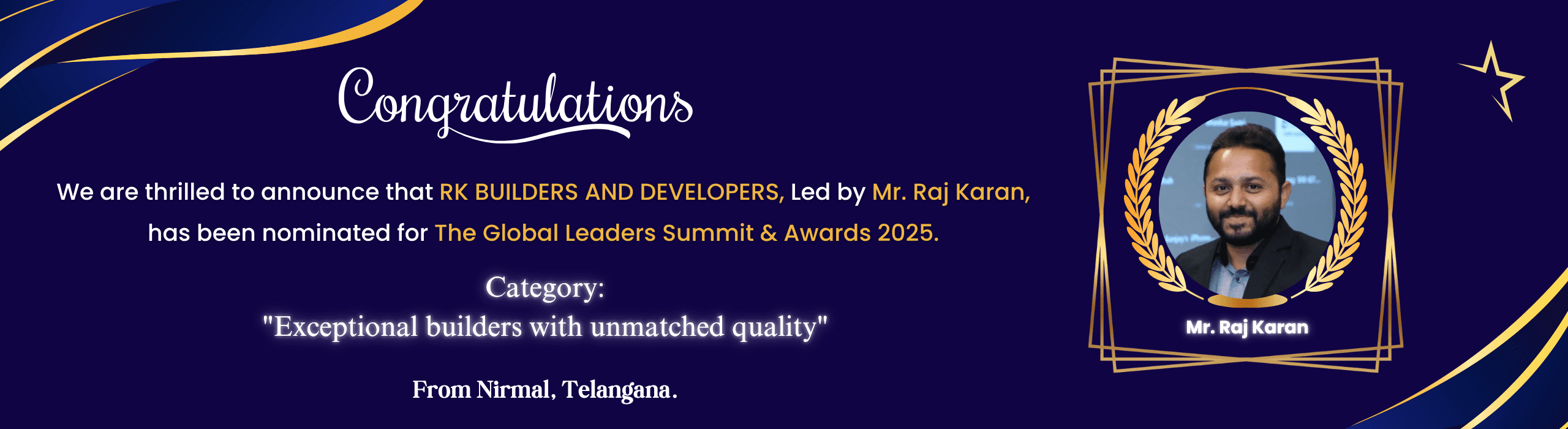 Congratulations

We are thrilled to announce that RK BUILDERS AND DEVELOPERS, Led by Mr. Raj Karan, has been nominated for The Global Leaders Summit & Awards 2025.

Category:
"Exceptional builders with unmatched quality"

From Nirmal, Telangana.

Mr. Raj Karan